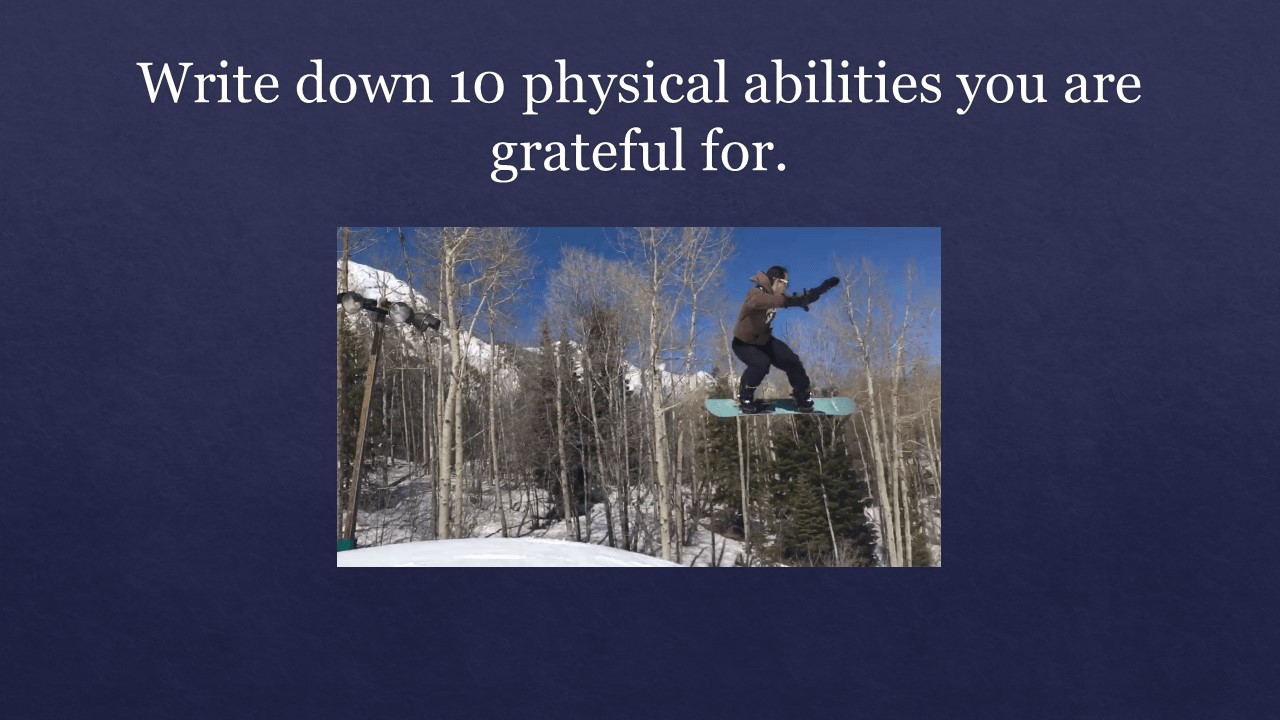 Write down 10 physical abilities you are grateful for.